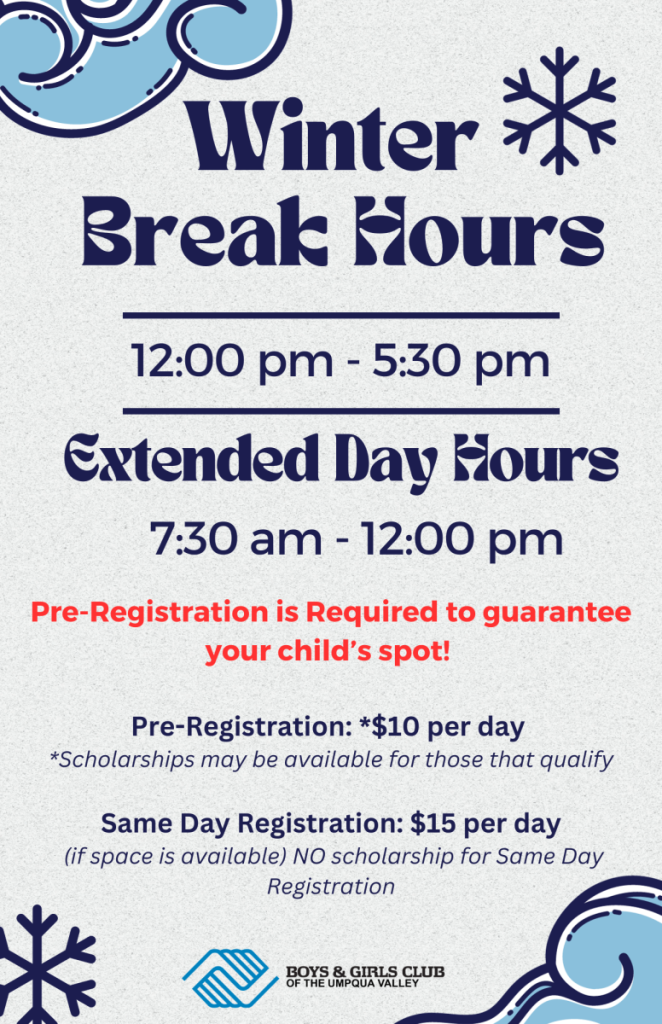 Winter Break Hours

12:00 pm - 5:30 pm

Extended Day Hours

7:30 am - 12:00 pm

Pre-Registration is Required to guarantee your child's spot!

Pre-Registration: *$10 per day
*Scholarships may be available for those that qualify

Same Day Registration: $15 per day
(if space is available) NO scholarship for Same Day Registration

BOYS & GIRLS CLUB
OF THE UMPQUA VALLEY